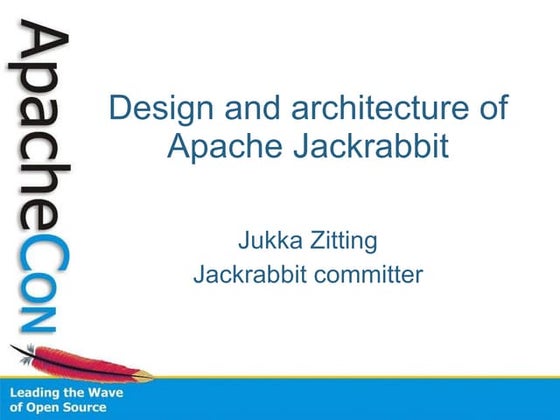 ApacheCon

Design and architecture of Apache Jackrabbit

Jukka Zitting
Jackrabbit committer

Leading the Wave of Open Source